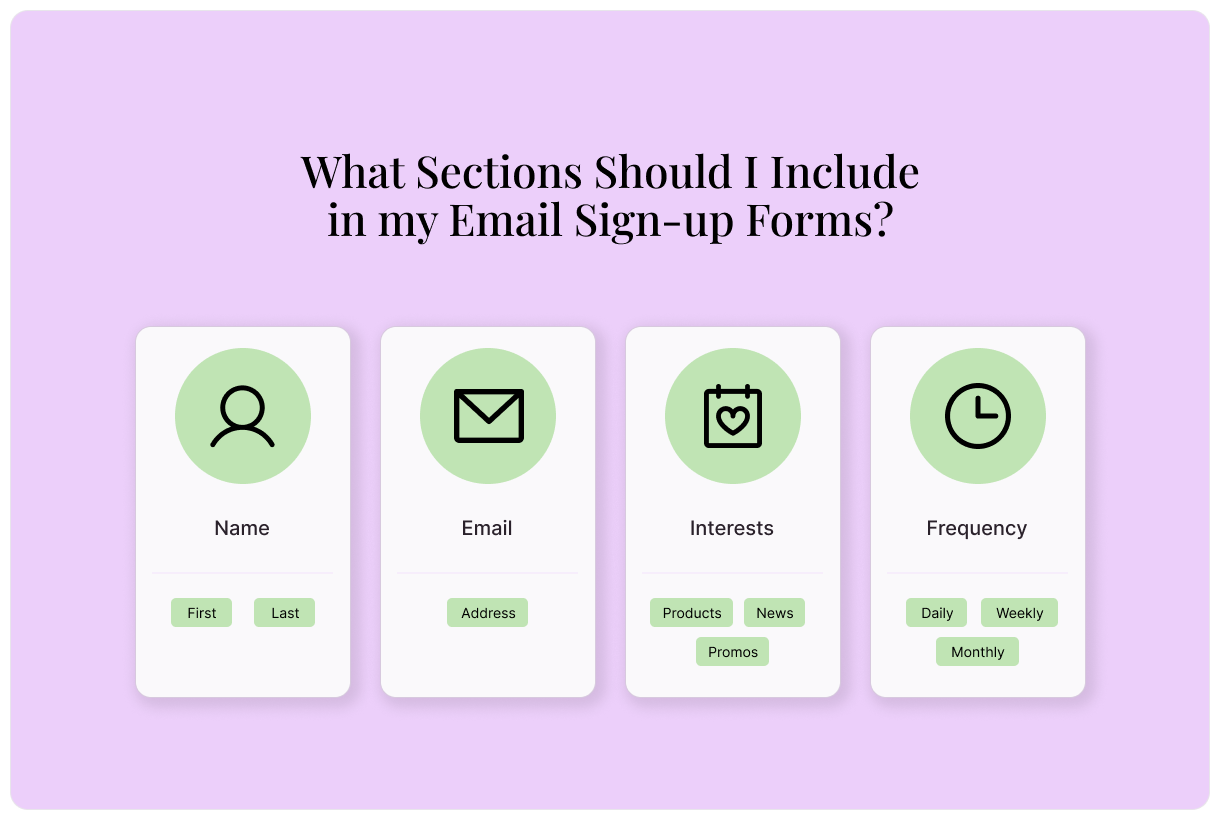 What Sections Should I Include in my Email Sign-up Forms?

Name

First Last

Email

Address

Interests

Products News Promos

Frequency

Daily Weekly Monthly